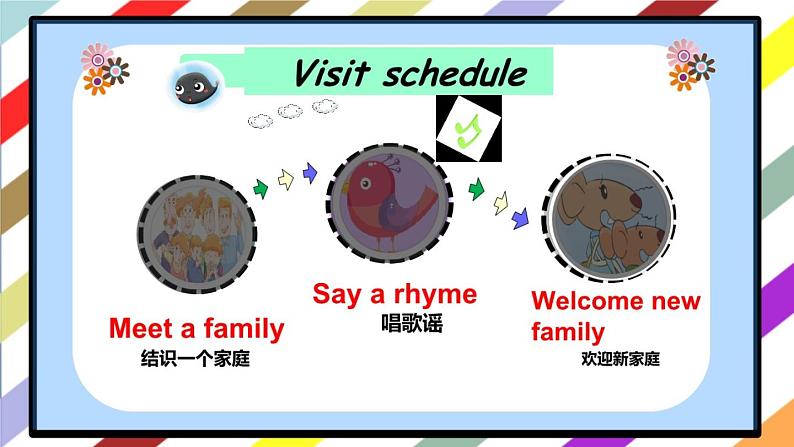 Visit schedule

Meet a family
结识一个家庭

Say a rhyme
唱歌谣

Welcome new family
欢迎新家庭